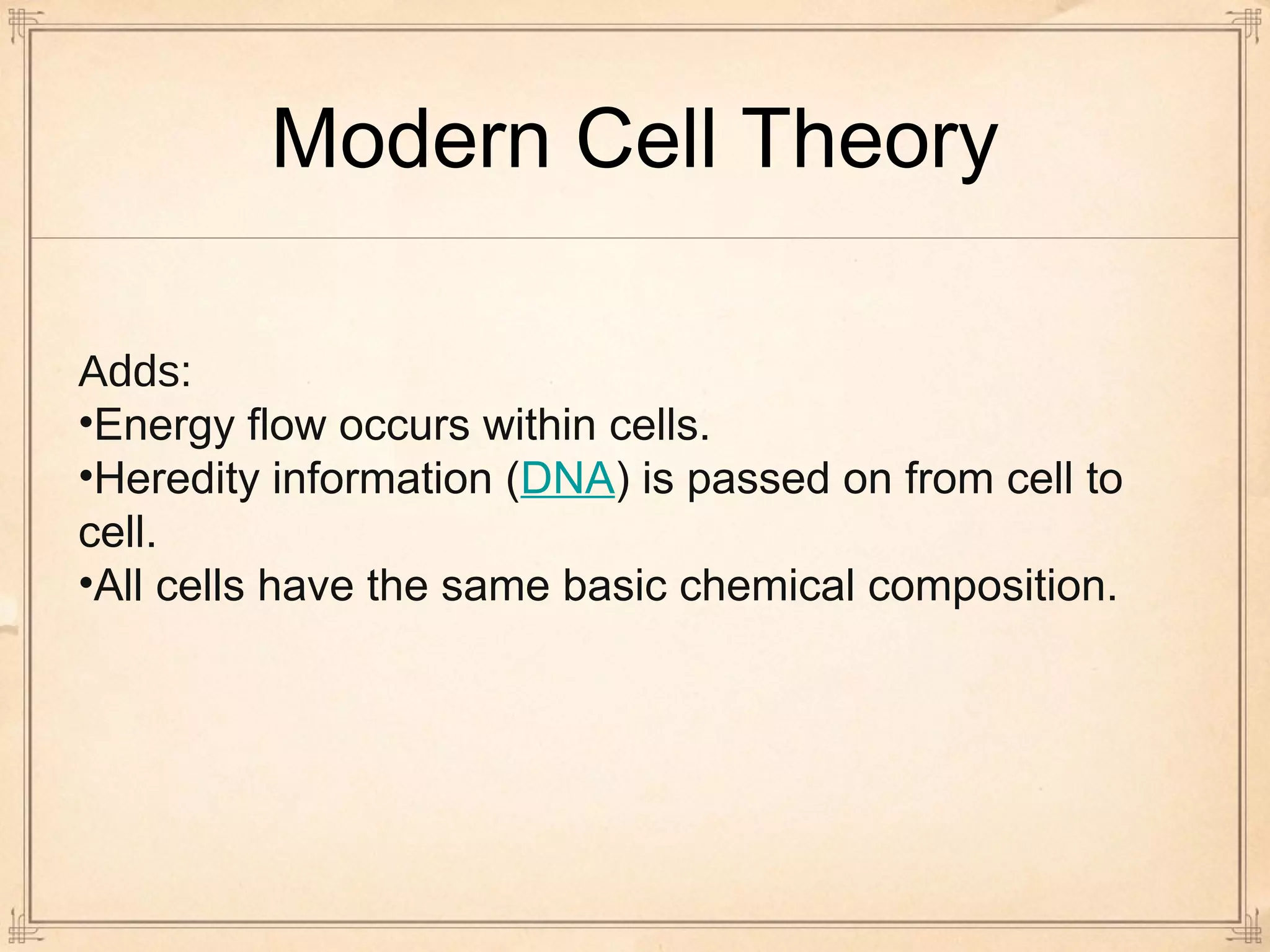 Modern Cell Theory

Adds:
•Energy flow occurs within cells.
•Heredity information (DNA) is passed on from cell to cell.
•All cells have the same basic chemical composition.